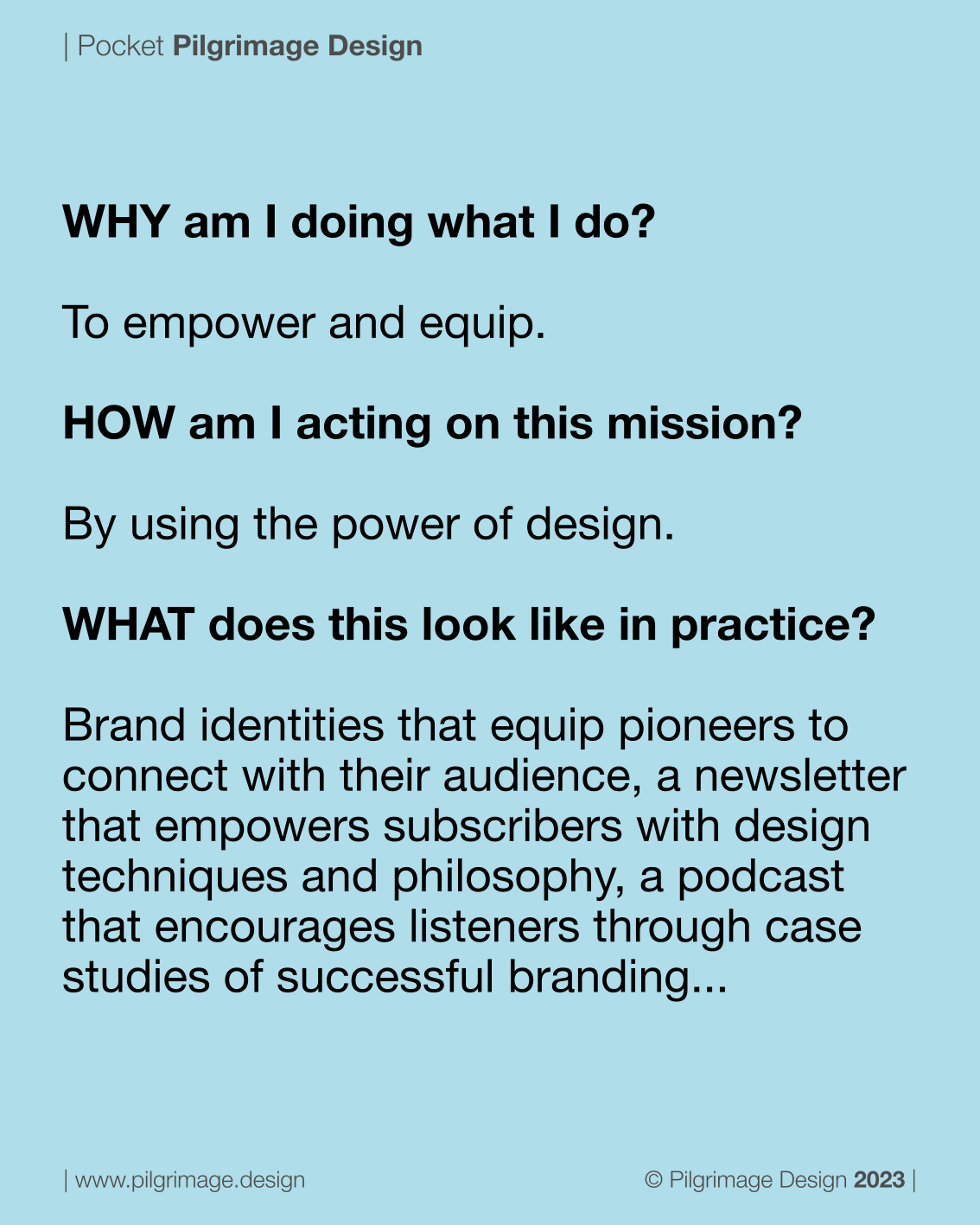 | Pocket Pilgrimage Design

WHY am I doing what I do?

To empower and equip.

HOW am I acting on this mission?

By using the power of design.

WHAT does this look like in practice?

Brand identities that equip pioneers to connect with their audience, a newsletter that empowers subscribers with design techniques and philosophy, a podcast that encourages listeners through case studies of successful branding...

| www.pilgrimage.design

© Pilgrimage Design 2023 |